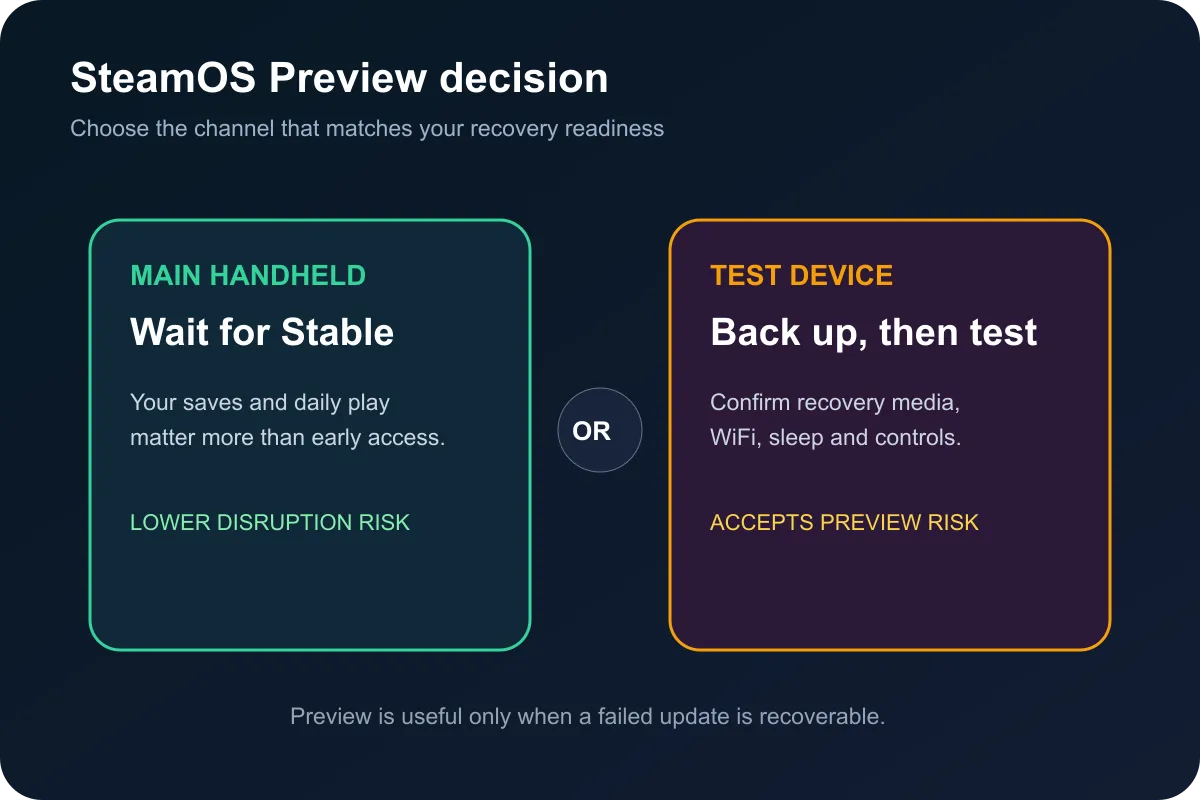 SteamOS Preview decision

Choose the channel that matches your recovery readiness

MAIN HANDHELD

Wait for Stable

Your saves and daily play matter more than early access.

LOWER DISRUPTION RISK

OR

TEST DEVICE

Back up, then test

Confirm recovery media, WiFi, sleep and controls.

ACCEPTS PREVIEW RISK

Preview is useful only when a failed update is recoverable.